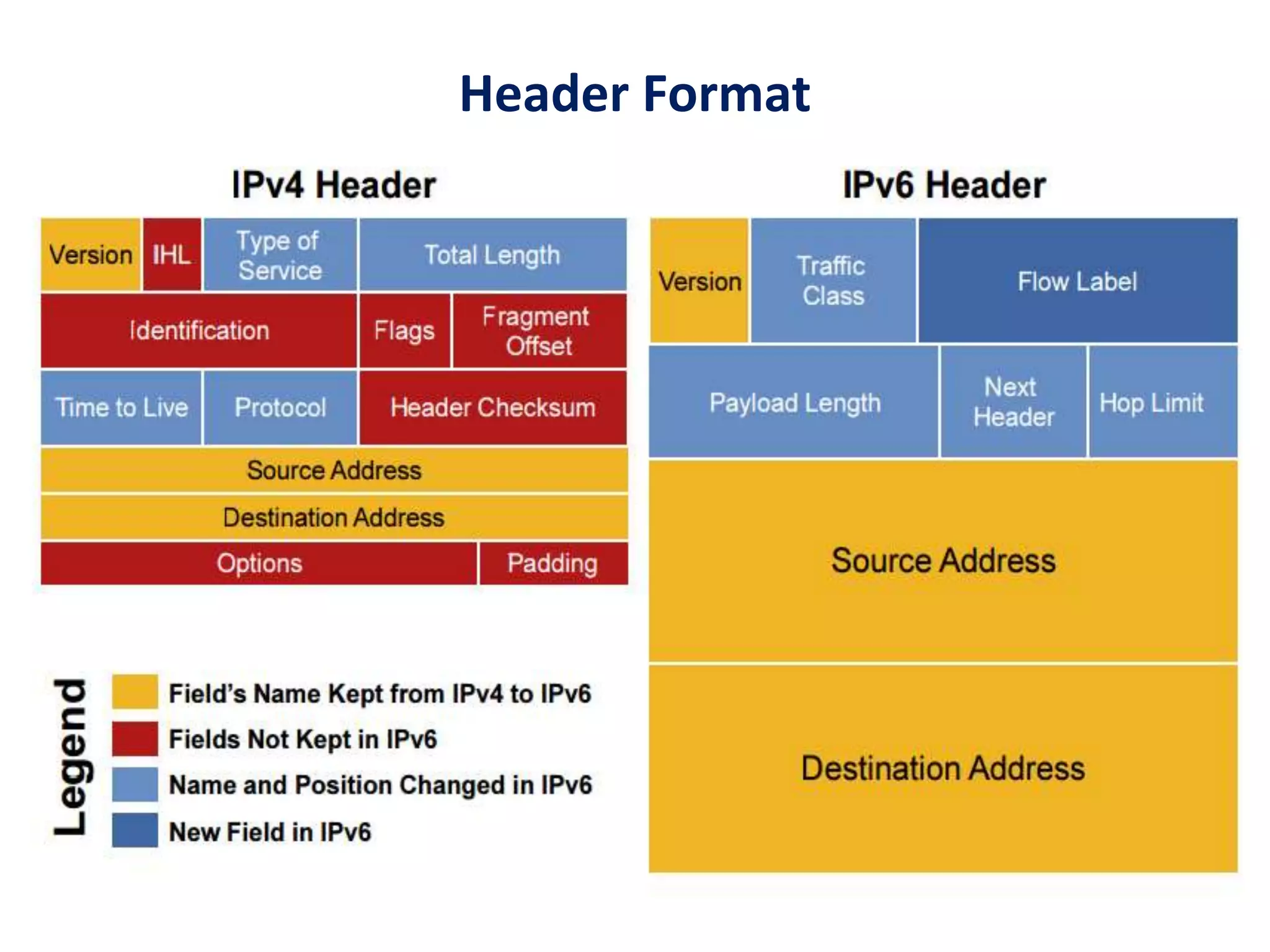 Header Format

IPv4 Header

Version IHL Type of Service Total Length

Identification Flags Fragment Offset

Time to Live Protocol Header Checksum

Source Address

Destination Address

Options Padding

Legend

Field's Name Kept from IPv4 to IPv6

Fields Not Kept in IPv6

Name and Position Changed in IPv6

New Field in IPv6

IPv6 Header

Version Traffic Class Flow Label

Payload Length Next Header Hop Limit

Source Address

Destination Address